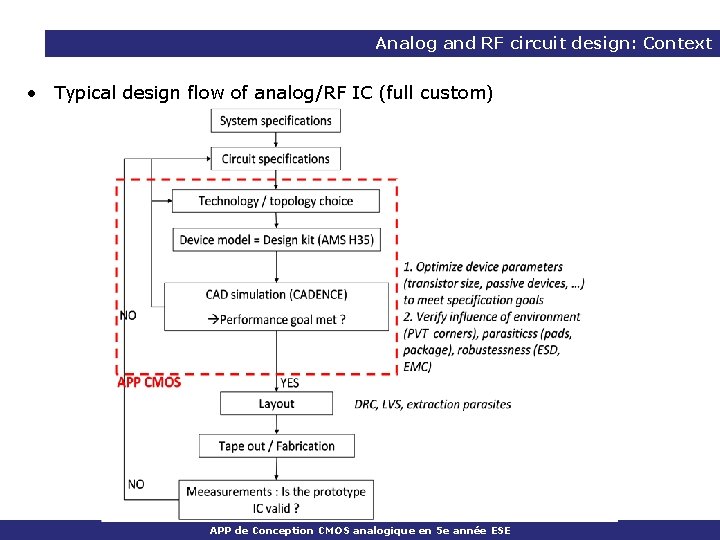 Analog and RF circuit design: Context

• Typical design flow of analog/RF IC (full custom)

System specifications

Circuit specifications

Technology / topology choice

Device model = Design kit (AMS H35)

CAD simulation (CADENCE)
→Performance goal met ?

NO

1. Optimize device parameters (transistor size, passive devices, ...) to meet specification goals
2. Verify influence of environment (PVT corners), parasiticss (pads, package), robustessness (ESD, EMC)

APP CMOS

YES

Layout

DRC, LVS, extraction parasites

Tape out / Fabrication

NO

Meeasurements : Is the prototype IC valid ?

APP de Conception CMOS analogique en 5e année ESE